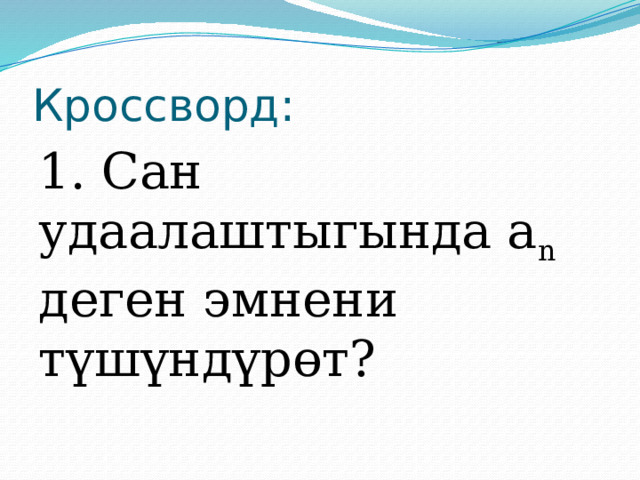 Кроссворд:

1. Сан удаалаштыгында $a_n$ деген эмнени түшүндүрөт?